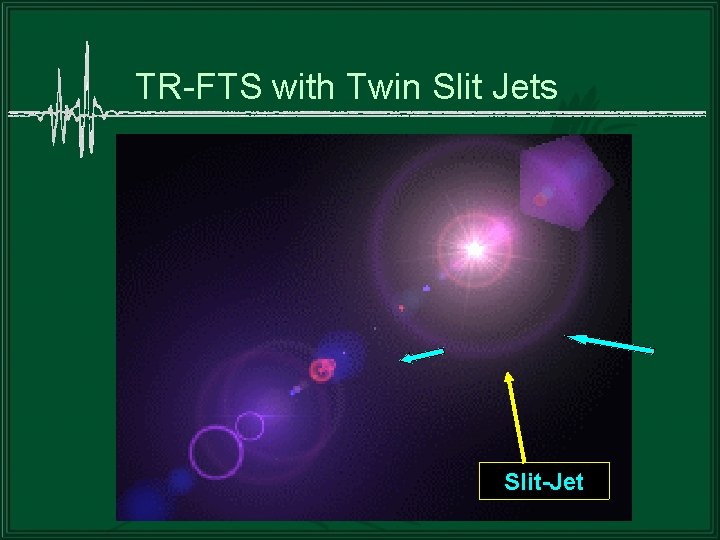 TR-FTS with Twin Slit Jets

Slit-Jet